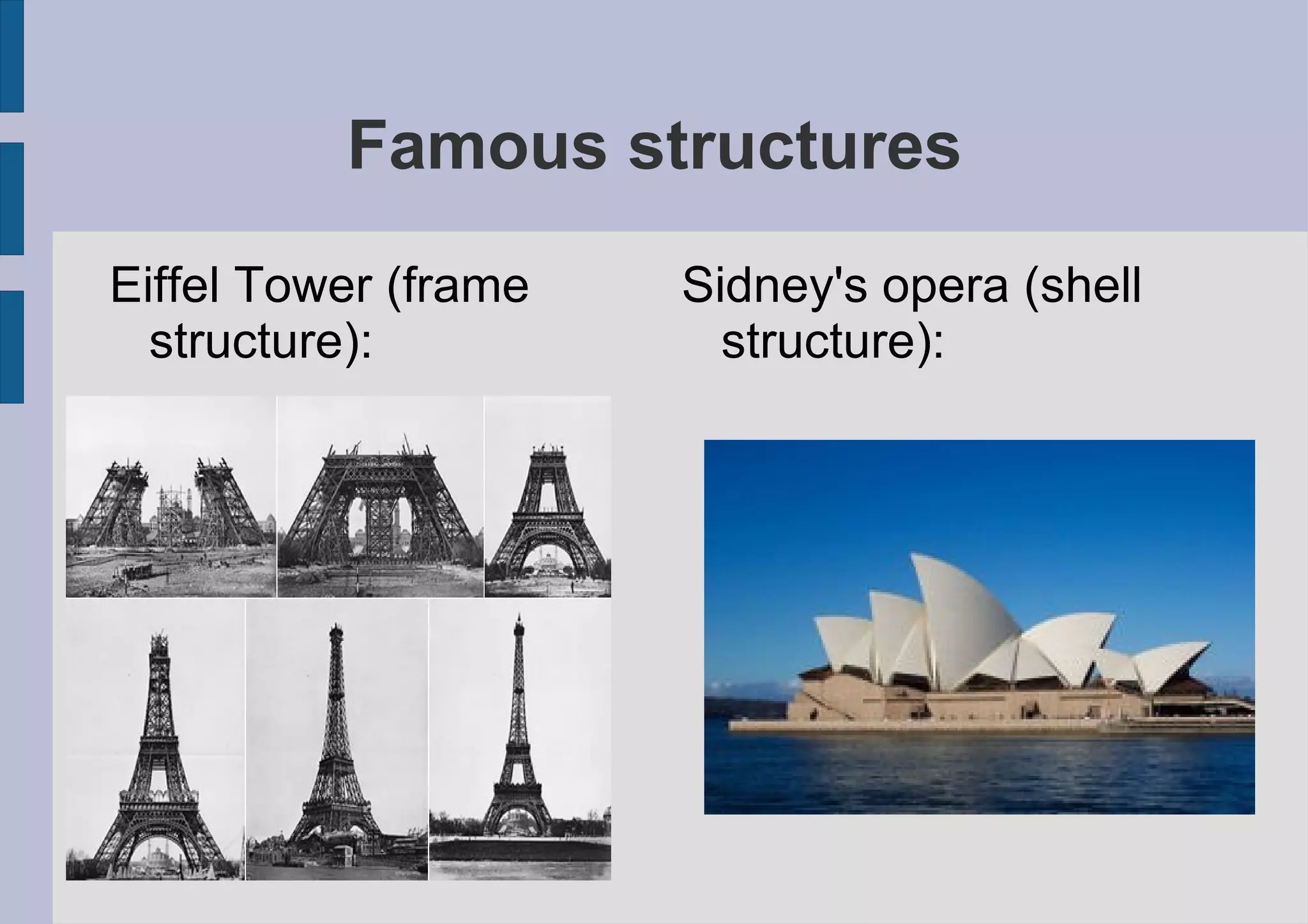 Famous structures

Eiffel Tower (frame structure):

Sidney's opera (shell structure):